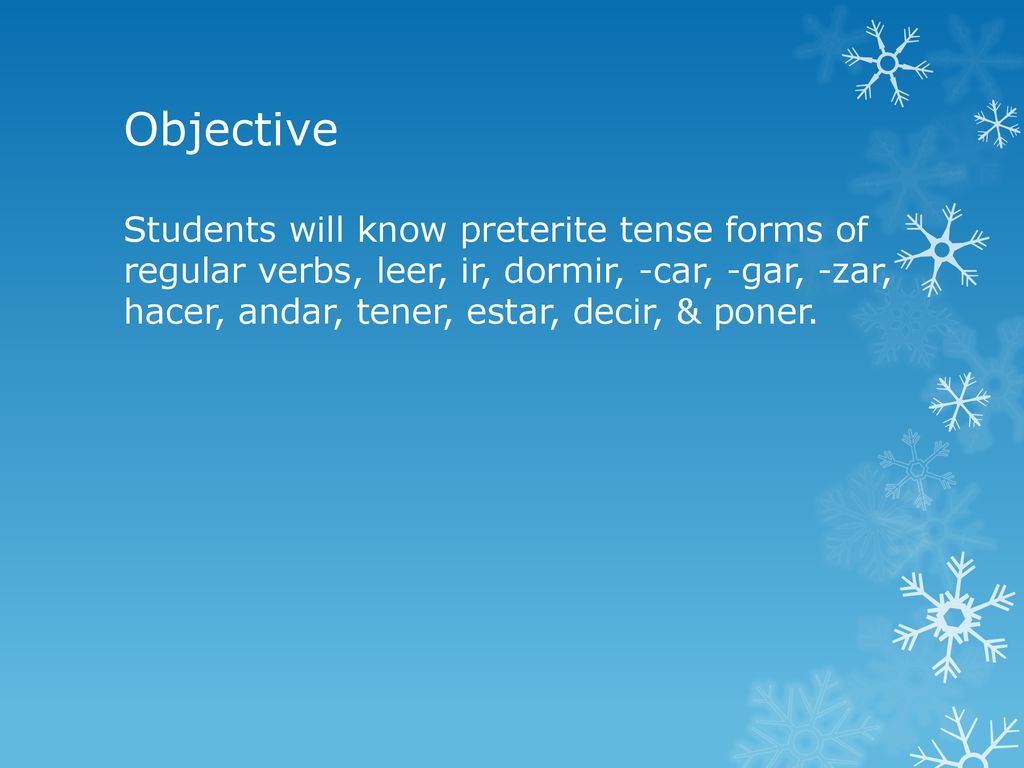 Objective

Students will know preterite tense forms of regular verbs, leer, ir, dormir, -car, -gar, -zar, hacer, andar, tener, estar, decir, & poner.